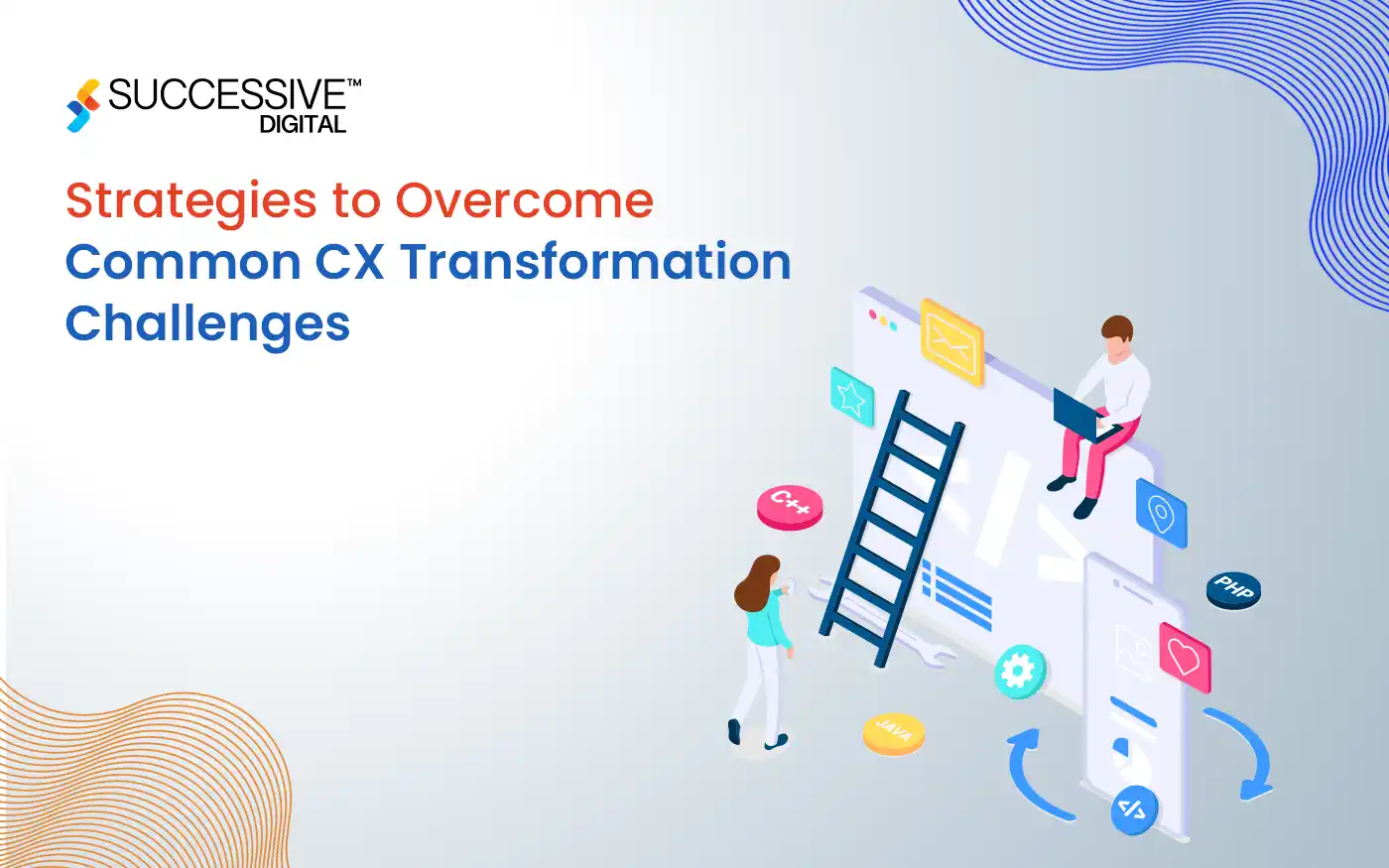 SUCCESSIVE™
DIGITAL

Strategies to Overcome Common CX Transformation Challenges

C++

PHP

JAVA

</>